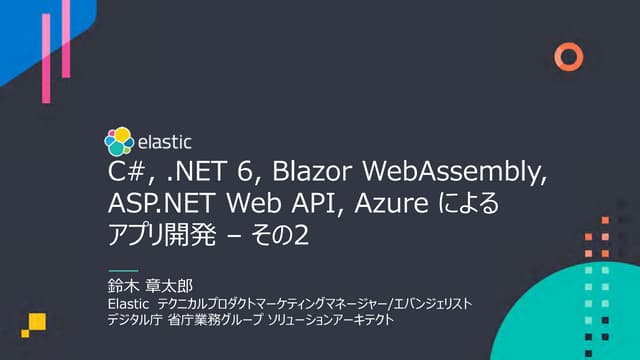 elastic

C#, .NET 6, Blazor WebAssembly, ASP.NET Web API, Azure による アプリ開発 – その2

鈴木 章太郎
Elastic テクニカルプロダクトマーケティングマネージャー/エバンジェリスト
デジタル庁 省庁業務グループ ソリューションアーキテクト